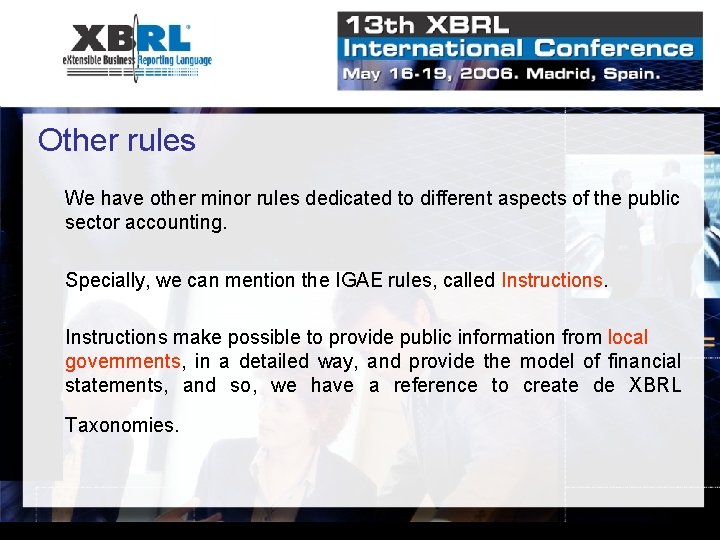 XBRL
eXtensible Business Reporting Language

13th XBRL
International Conference
May 16-19, 2006. Madrid, Spain.

Other rules

We have other minor rules dedicated to different aspects of the public sector accounting.

Specially, we can mention the IGAE rules, called Instructions.

Instructions make possible to provide public information from local governments, in a detailed way, and provide the model of financial statements, and so, we have a reference to create de XBRL Taxonomies.